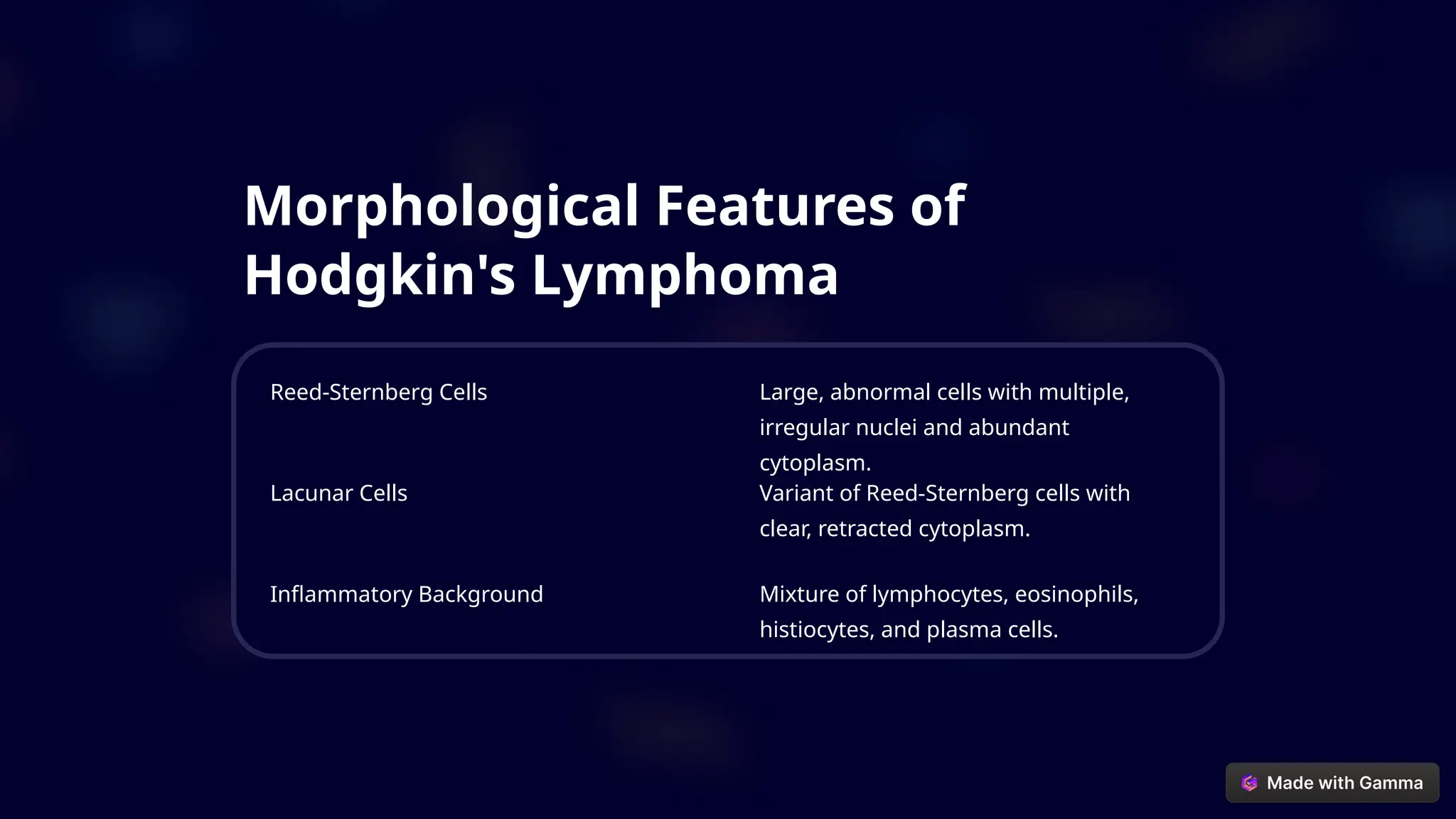 Morphological Features of Hodgkin's Lymphoma

| | |
|---|---|
| Reed-Sternberg Cells | Large, abnormal cells with multiple, irregular nuclei and abundant cytoplasm. |
| Lacunar Cells | Variant of Reed-Sternberg cells with clear, retracted cytoplasm. |
| Inflammatory Background | Mixture of lymphocytes, eosinophils, histiocytes, and plasma cells. |

Made with Gamma